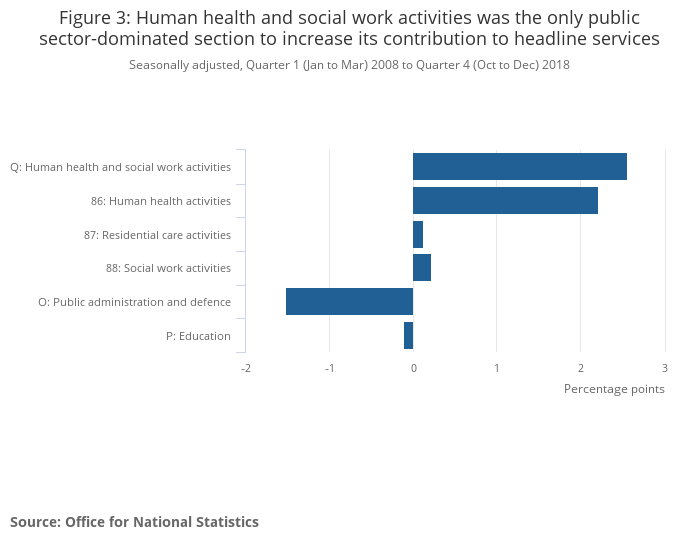 Figure 3: Human health and social work activities was the only public sector-dominated section to increase its contribution to headline services

Seasonally adjusted, Quarter 1 (Jan to Mar) 2008 to Quarter 4 (Oct to Dec) 2018

Q: Human health and social work activities
86: Human health activities
87: Residential care activities
88: Social work activities
O: Public administration and defence
P: Education

-2
-1
0
1
2
3

Percentage points

Source: Office for National Statistics